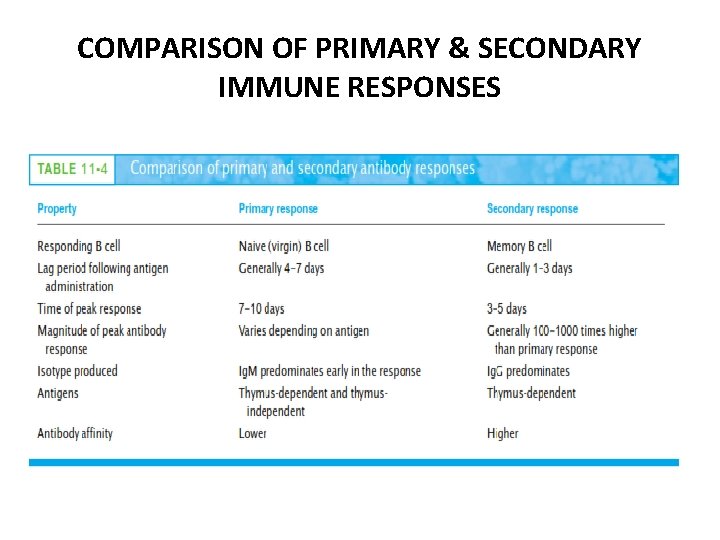 COMPARISON OF PRIMARY & SECONDARY IMMUNE RESPONSES

TABLE 11-4 Comparison of primary and secondary antibody responses

| Property | Primary response | Secondary response |
|---|---|---|
| Responding B cell | Naive (virgin) B cell | Memory B cell |
| Lag period following antigen administration | Generally 4–7 days | Generally 1–3 days |
| Time of peak response | 7–10 days | 3–5 days |
| Magnitude of peak antibody response | Varies depending on antigen | Generally 100–1000 times higher than primary response |
| Isotype produced | IgM predominates early in the response | IgG predominates |
| Antigens | Thymus-dependent and thymus-independent | Thymus-dependent |
| Antibody affinity | Lower | Higher |